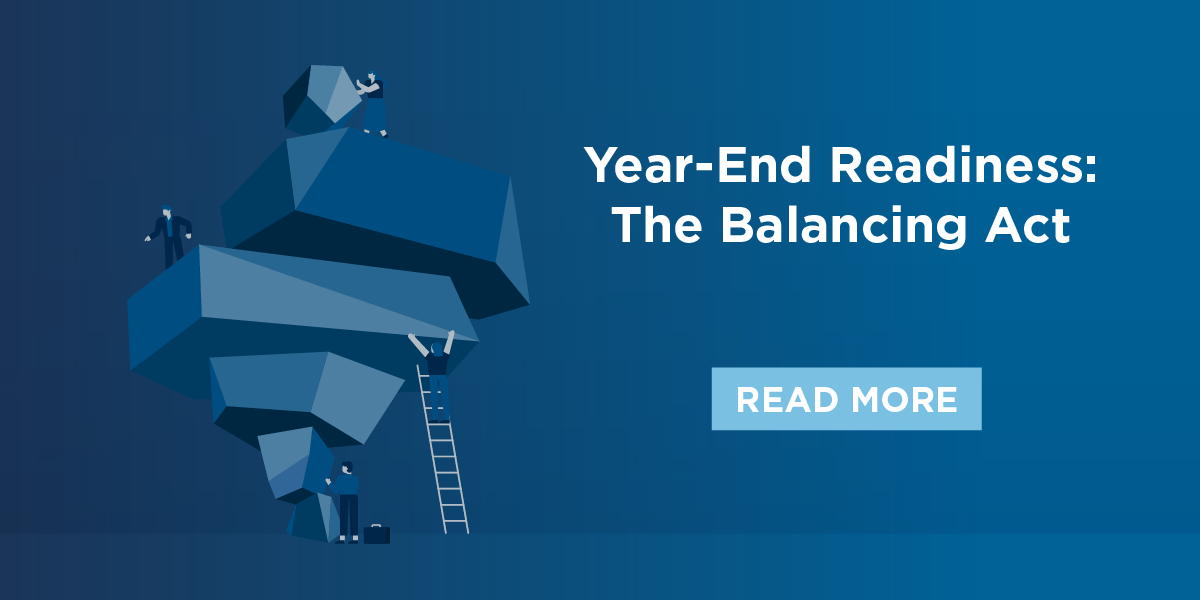 Year-End Readiness: The Balancing Act

READ MORE